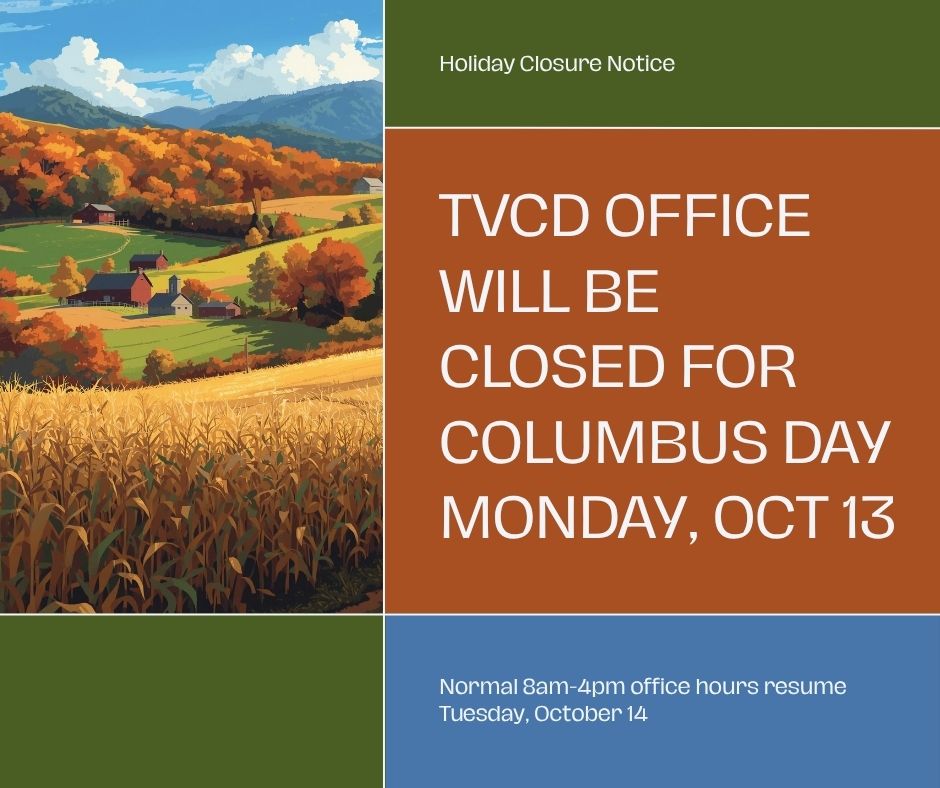 Holiday Closure Notice

TVCD OFFICE WILL BE CLOSED FOR COLUMBUS DAY MONDAY, OCT 13

Normal 8am-4pm office hours resume Tuesday, October 14